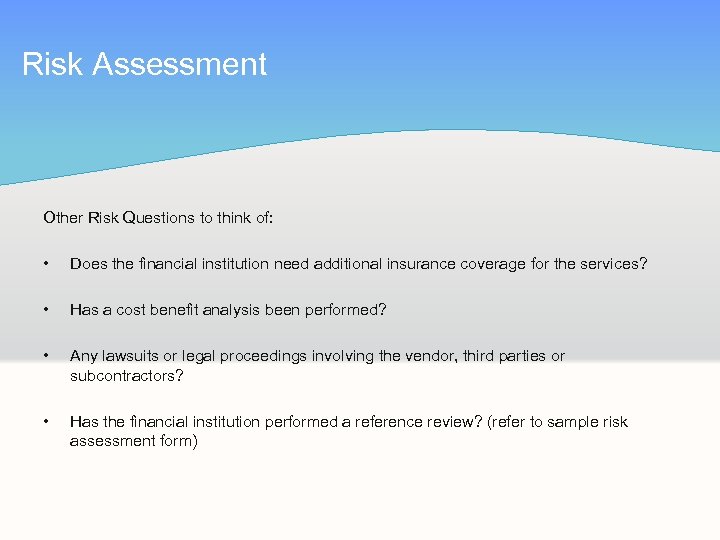 Risk Assessment

Other Risk Questions to think of:

• Does the financial institution need additional insurance coverage for the services?

• Has a cost benefit analysis been performed?

• Any lawsuits or legal proceedings involving the vendor, third parties or subcontractors?

• Has the financial institution performed a reference review? (refer to sample risk assessment form)